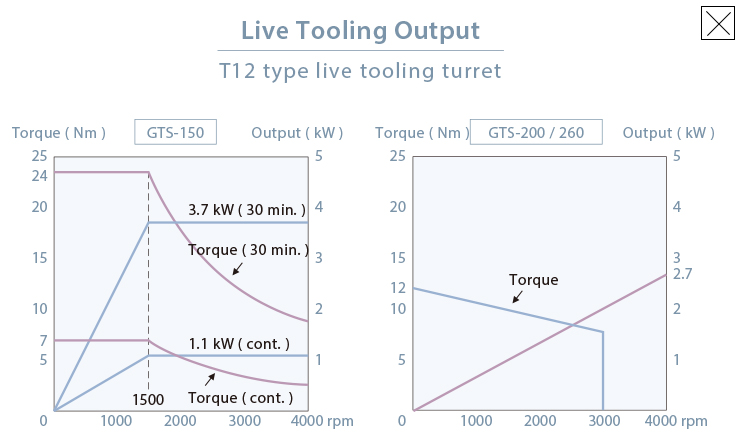 Live Tooling Output

T12 type live tooling turret

Torque ( Nm ) GTS-150 Output ( kW )

25
24
20
15
10
7
5
0

5
4
3
2
1

3.7 kW ( 30 min. )
Torque ( 30 min. )
1.1 kW ( cont. )
Torque ( cont. )
1500

1000 2000 3000 4000 rpm

Torque ( Nm ) GTS-200 / 260 Output ( kW )

25
20
15
12
10
5
0

5
4
3
2.7
2
1

Torque

1000 2000 3000 4000 rpm